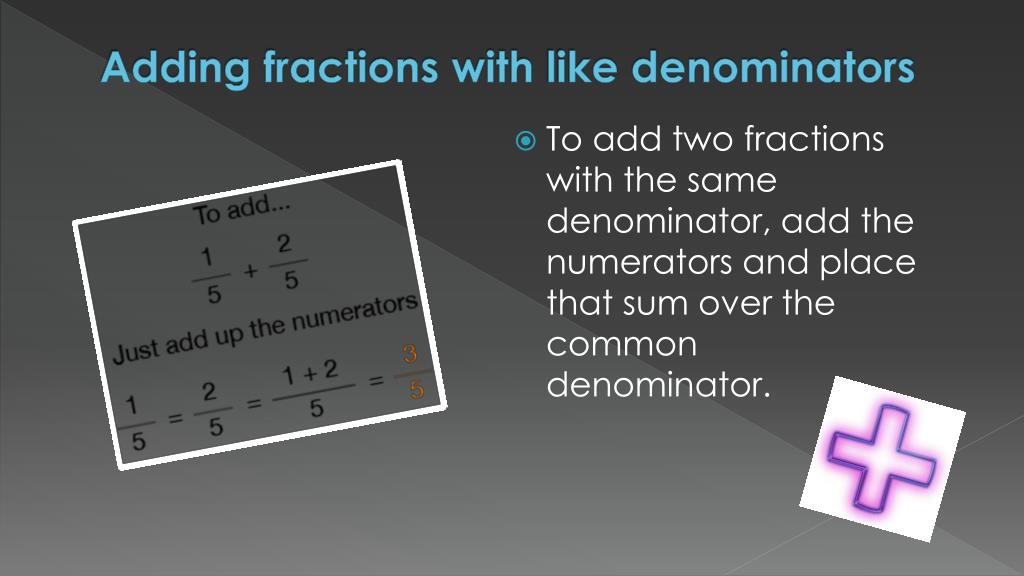 Adding fractions with like denominators

To add...

$\frac{1}{5} + \frac{2}{5}$

Just add up the numerators

$\frac{1}{5} = \frac{2}{5} = \frac{1+2}{5} = \frac{3}{5}$

To add two fractions with the same denominator, add the numerators and place that sum over the common denominator.